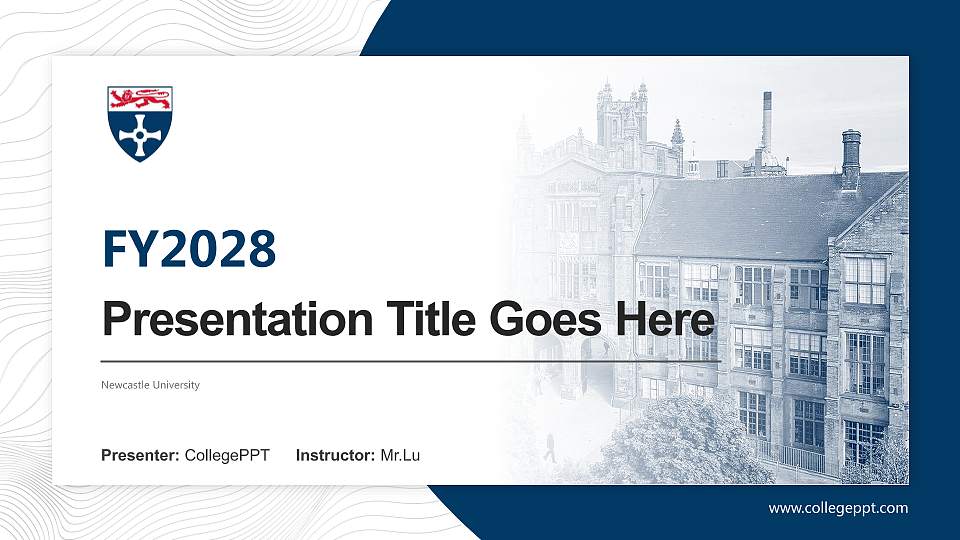 FY2028

Presentation Title Goes Here

Newcastle University

Presenter: CollegePPT Instructor: Mr.Lu

www.collegeppt.com